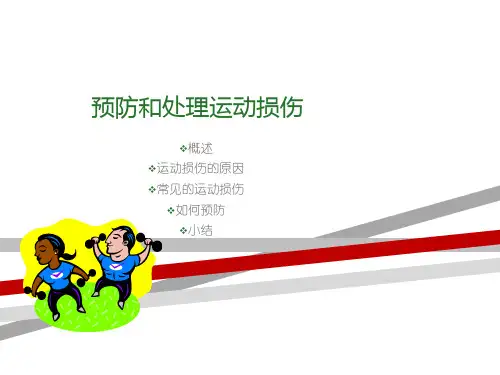 预防和处理运动损伤

❖概述
❖运动损伤的原因
❖常见的运动损伤
❖如何预防
❖小结